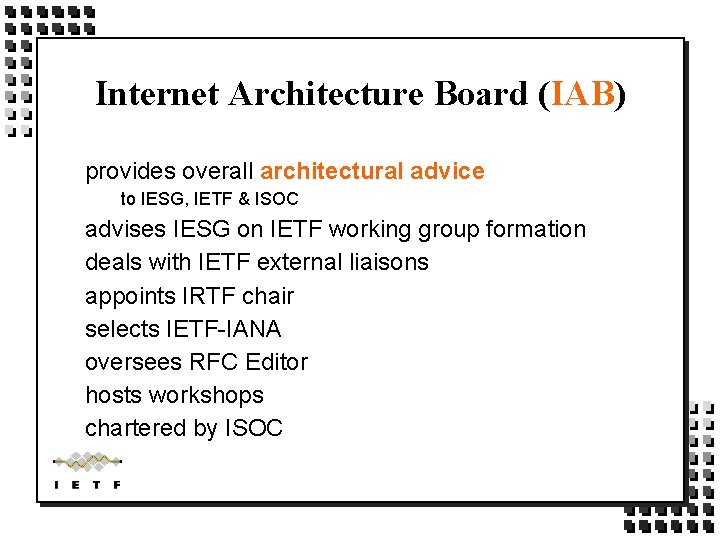 Internet Architecture Board (IAB)

provides overall architectural advice
to IESG, IETF & ISOC
advises IESG on IETF working group formation
deals with IETF external liaisons
appoints IRTF chair
selects IETF-IANA
oversees RFC Editor
hosts workshops
chartered by ISOC

IETF